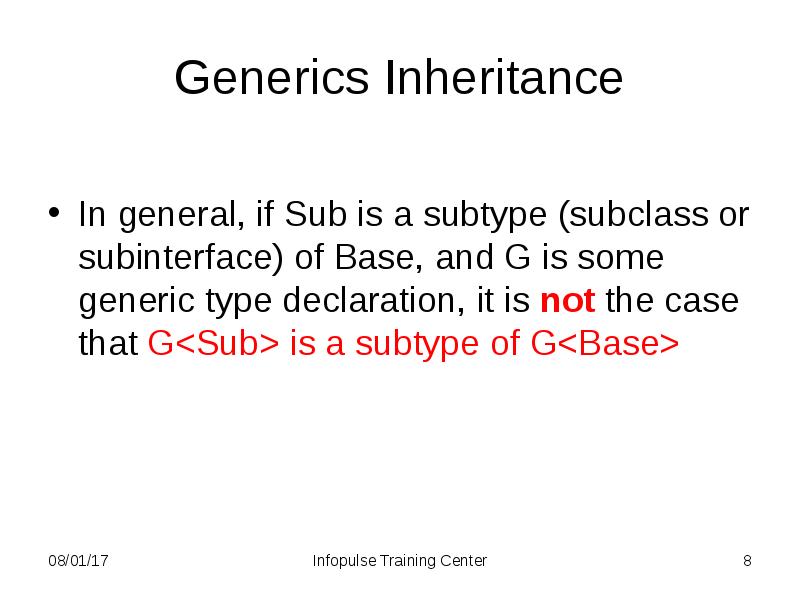 Generics Inheritance

• In general, if Sub is a subtype (subclass or subinterface) of Base, and G is some generic type declaration, it is not the case that G<Sub> is a subtype of G<Base>

08/01/17 Infopulse Training Center 8